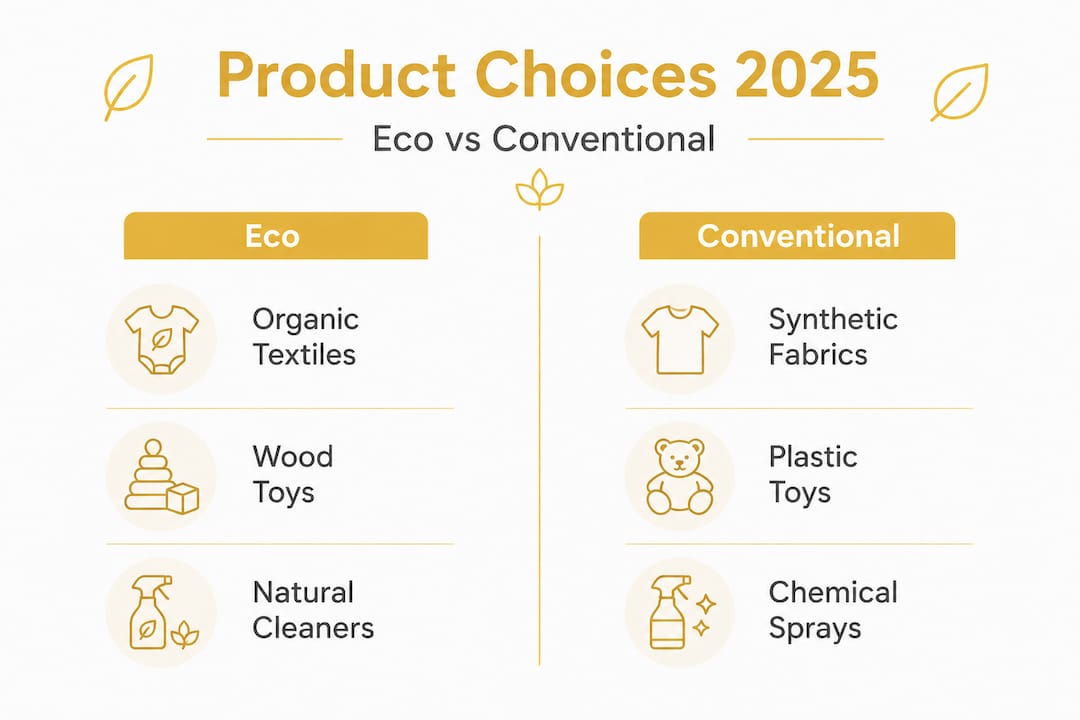 Product Choices 2025

Eco vs Conventional

Eco

Organic Textiles

Wood Toys

Natural Cleaners

Conventional

Synthetic Fabrics

Plastic Toys

Chemical Sprays